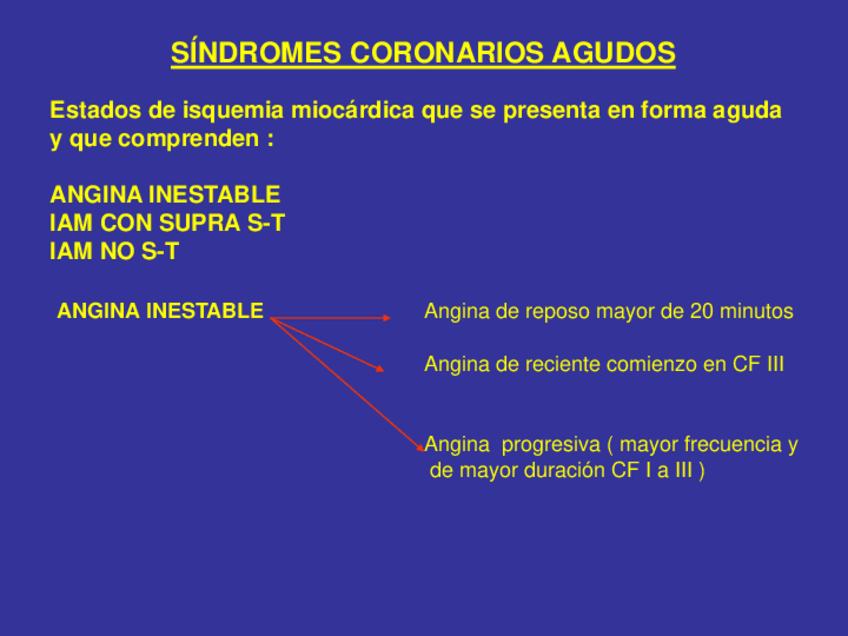 SÍNDROMES CORONARIOS AGUDOS

Estados de isquemia miocárdica que se presenta en forma aguda y que comprenden :

ANGINA INESTABLE
IAM CON SUPRA S-T
IAM NO S-T

ANGINA INESTABLE

Angina de reposo mayor de 20 minutos

Angina de reciente comienzo en CF III

Angina progresiva ( mayor frecuencia y de mayor duración CF I a III )